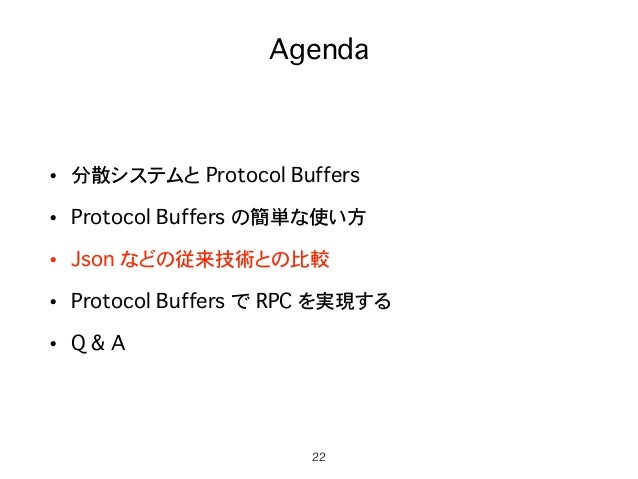 Agenda

• 分散システムと Protocol Buffers

• Protocol Buffers の簡単な使い方

• Json などの従来技術との比較

• Protocol Buffers で RPC を実現する

• Q & A

22